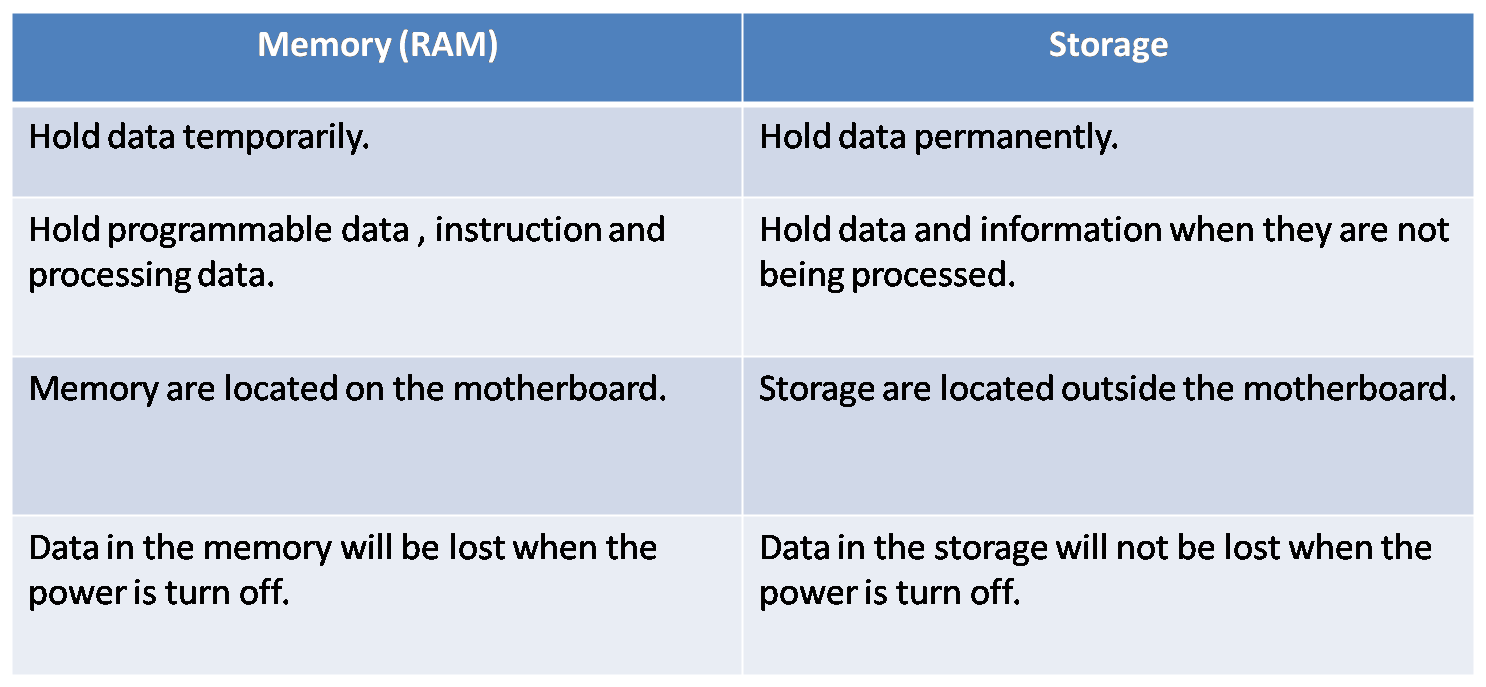 | Memory (RAM) | Storage |
|---|---|
| Hold data temporarily. | Hold data permanently. |
| Hold programmable data , instruction and processing data. | Hold data and information when they are not being processed. |
| Memory are located on the motherboard. | Storage are located outside the motherboard. |
| Data in the memory will be lost when the power is turn off. | Data in the storage will not be lost when the power is turn off. |